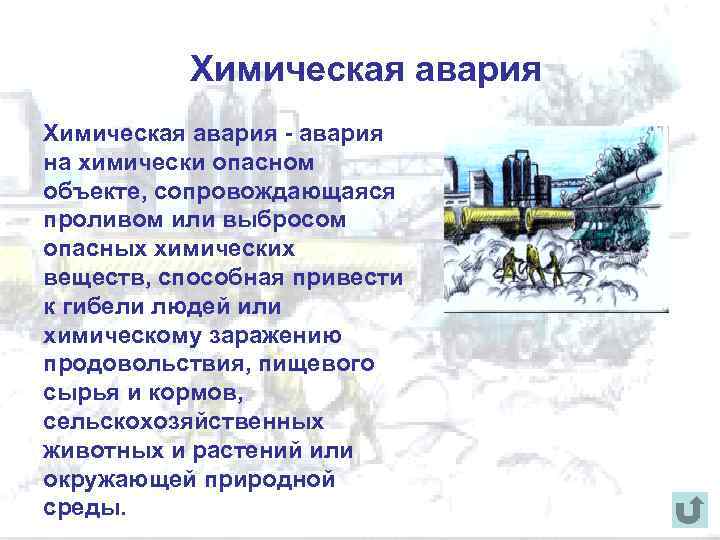 Химическая авария

Химическая авария - авария на химически опасном объекте, сопровождающаяся проливом или выбросом опасных химических веществ, способная привести к гибели людей или химическому заражению продовольствия, пищевого сырья и кормов, сельскохозяйственных животных и растений или окружающей природной среды.